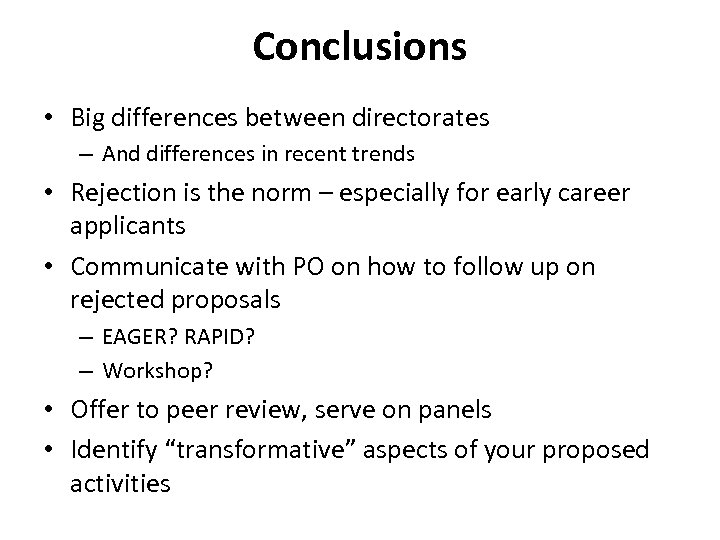 Conclusions

• Big differences between directorates
– And differences in recent trends
• Rejection is the norm – especially for early career applicants
• Communicate with PO on how to follow up on rejected proposals
– EAGER? RAPID?
– Workshop?
• Offer to peer review, serve on panels
• Identify “transformative” aspects of your proposed activities